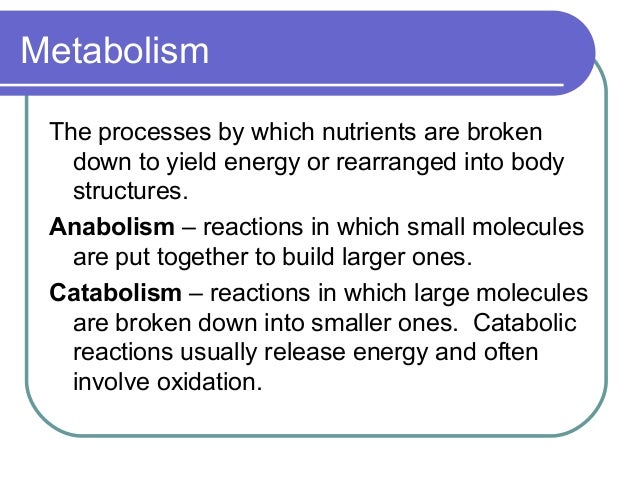 Metabolism

The processes by which nutrients are broken down to yield energy or rearranged into body structures.

Anabolism – reactions in which small molecules are put together to build larger ones.

Catabolism – reactions in which large molecules are broken down into smaller ones. Catabolic reactions usually release energy and often involve oxidation.